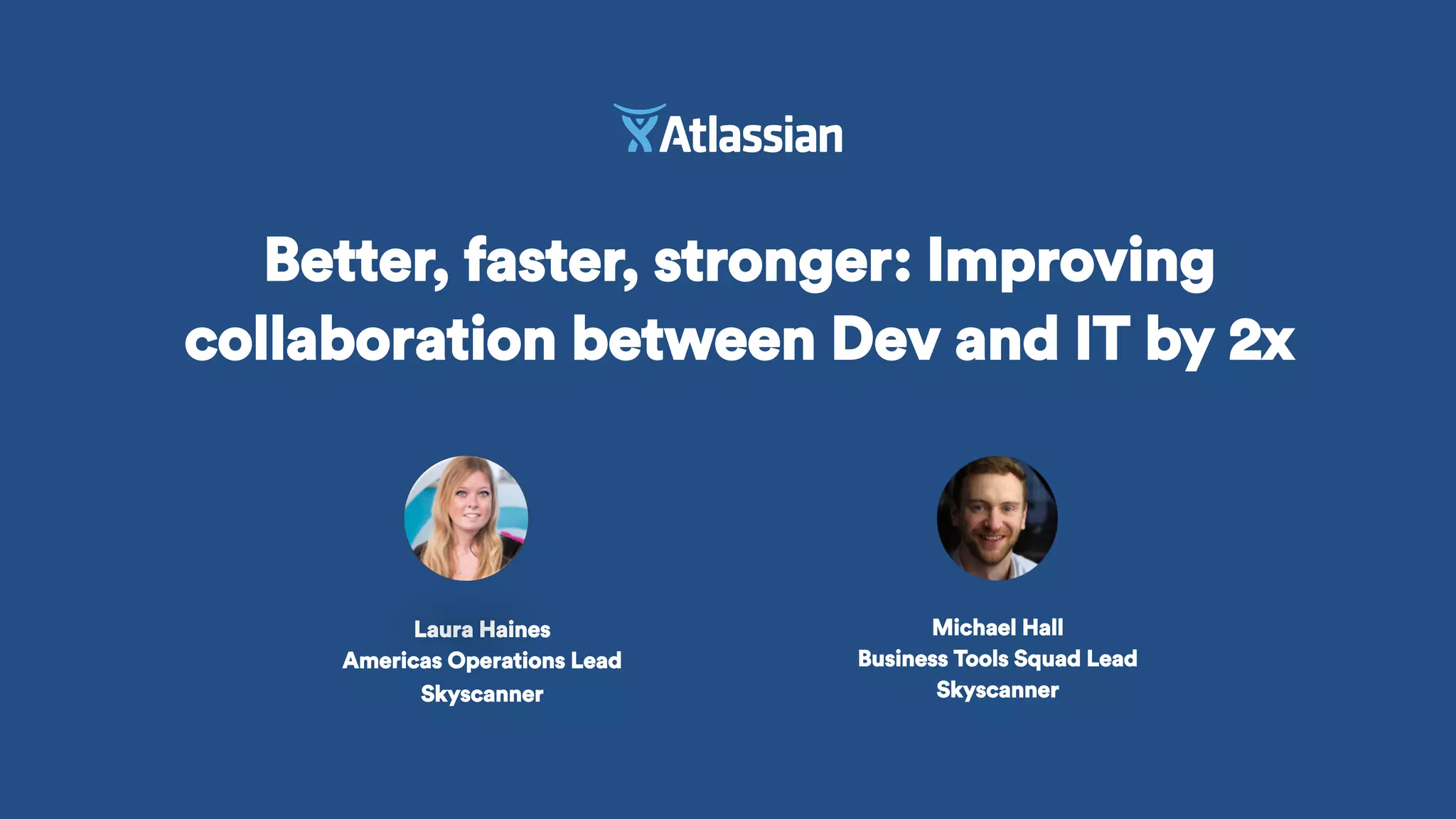 Atlassian

Better, faster, stronger: Improving collaboration between Dev and IT by 2x

Laura Haines
Americas Operations Lead
Skyscanner

Michael Hall
Business Tools Squad Lead
Skyscanner